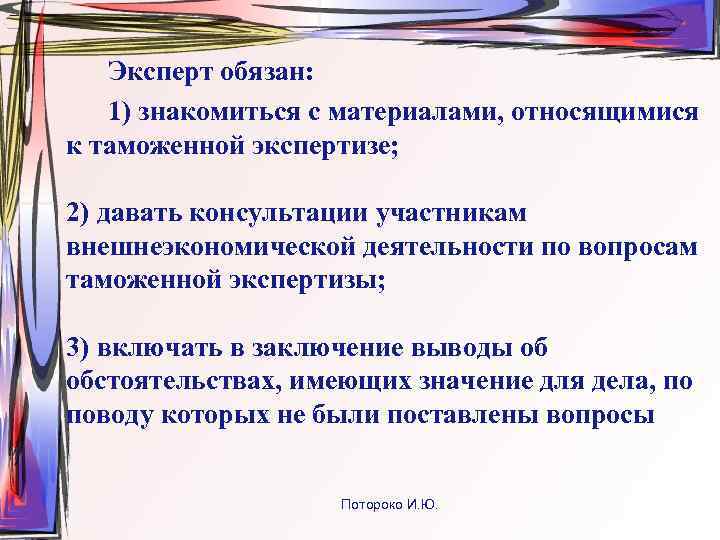 Эксперт обязан:

1) знакомиться с материалами, относящимися к таможенной экспертизе;

2) давать консультации участникам внешнеэкономической деятельности по вопросам таможенной экспертизы;

3) включать в заключение выводы об обстоятельствах, имеющих значение для дела, по поводу которых не были поставлены вопросы

Потороко И.Ю.